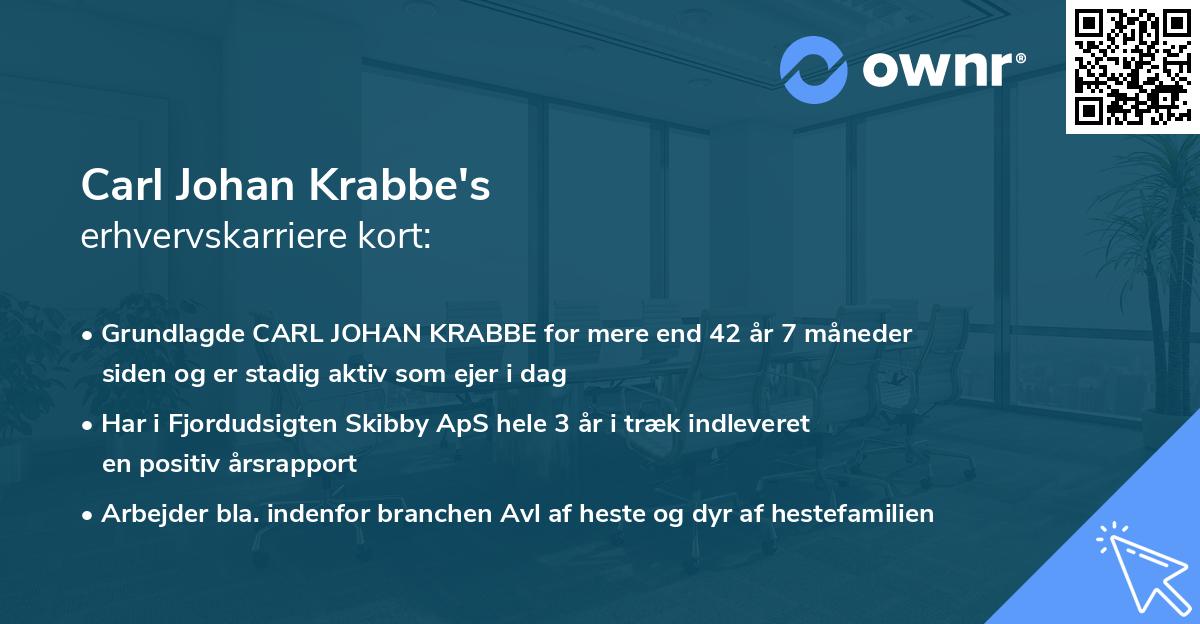 ownr®

Carl Johan Krabbe's
erhvervskarriere kort:

• Grundlagde CARL JOHAN KRABBE for mere end 42 år 7 måneder siden og er stadig aktiv som ejer i dag

• Har i Fjordudsigten Skibby ApS hele 3 år i træk indleveret en positiv årsrapport

• Arbejder bla. indenfor branchen Avl af heste og dyr af hestefamilien